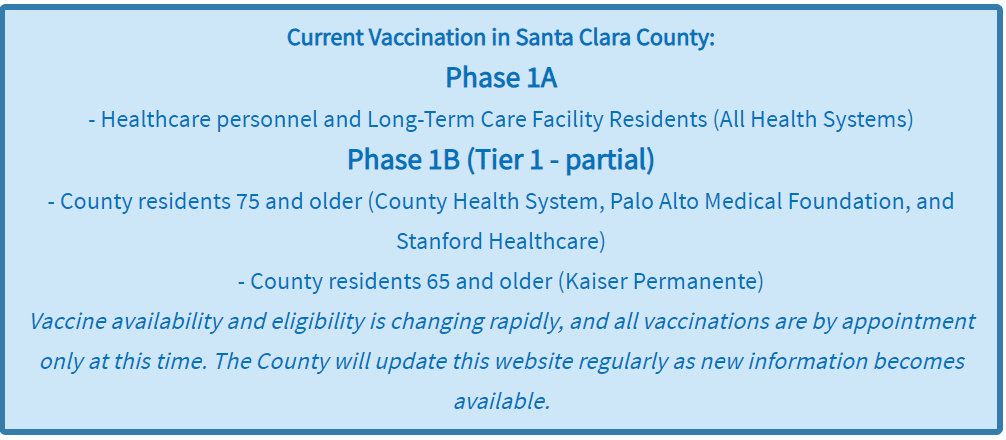 Current Vaccination in Santa Clara County:

Phase 1A

- Healthcare personnel and Long-Term Care Facility Residents (All Health Systems)

Phase 1B (Tier 1 - partial)

- County residents 75 and older (County Health System, Palo Alto Medical Foundation, and Stanford Healthcare)

- County residents 65 and older (Kaiser Permanente)

Vaccine availability and eligibility is changing rapidly, and all vaccinations are by appointment only at this time. The County will update this website regularly as new information becomes available.